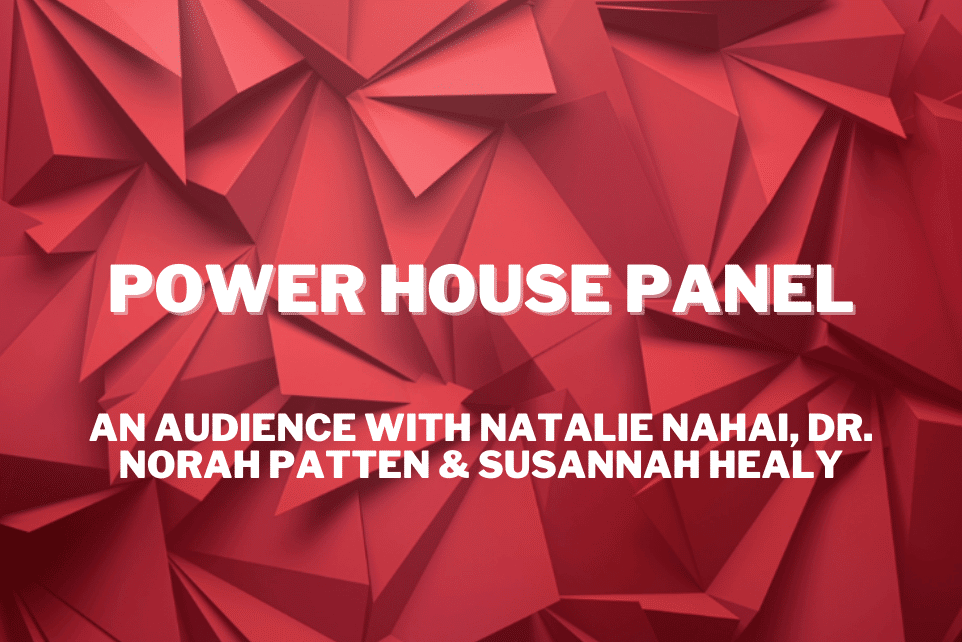 POWER HOUSE PANEL

AN AUDIENCE WITH NATALIE NAHAI, DR. NORAH PATTEN & SUSANNAH HEALY